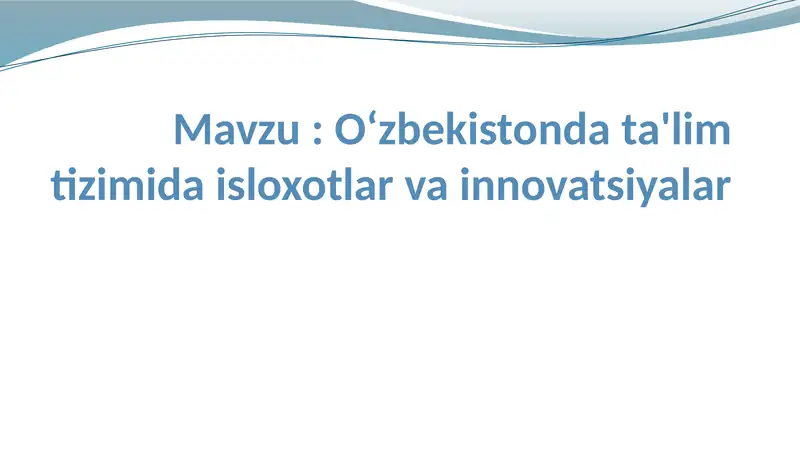 Mavzu : O‘zbekistonda ta'lim tizimida isloxotlar va innovatsiyalar